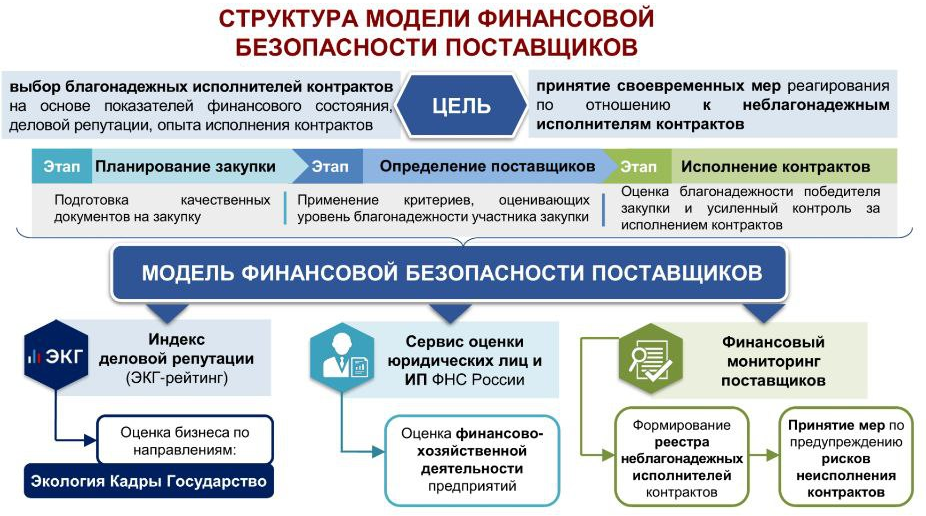 СТРУКТУРА МОДЕЛИ ФИНАНСОВОЙ БЕЗОПАСНОСТИ ПОСТАВЩИКОВ

выбор благонадежных исполнителей контрактов на основе показателей финансового состояния, деловой репутации, опыта исполнения контрактов

ЦЕЛЬ

принятие своевременных мер реагирования по отношению к неблагонадежным исполнителям контрактов

Этап Планирование закупки

Подготовка качественных документов на закупку

Этап Определение поставщиков

Применение критериев, оценивающих уровень благонадежности участника закупки

Этап Исполнение контрактов

Оценка благонадежности победителя закупки и усиленный контроль за исполнением контрактов

МОДЕЛЬ ФИНАНСОВОЙ БЕЗОПАСНОСТИ ПОСТАВЩИКОВ

ЭКГ

Индекс деловой репутации (ЭКГ-рейтинг)

Оценка бизнеса по направлениям:

Экология Кадры Государство

Сервис оценки юридических лиц и ИП ФНС России

Оценка финансово-хозяйственной деятельности предприятий

Финансовый мониторинг поставщиков

Формирование реестра неблагонадежных исполнителей контрактов

Принятие мер по предупреждению рисков неисполнения контрактов